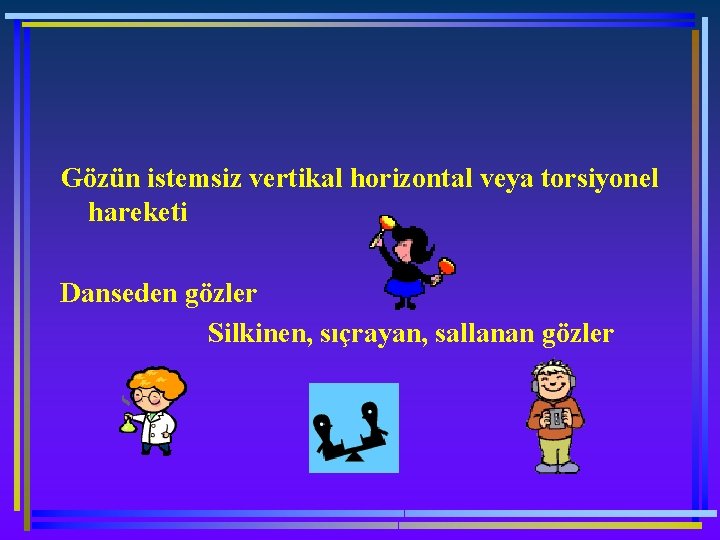 Gözün istemsiz vertikal horizontal veya torsiyonel hareketi

Danseden gözler

Silkinen, sıçrayan, sallanan gözler